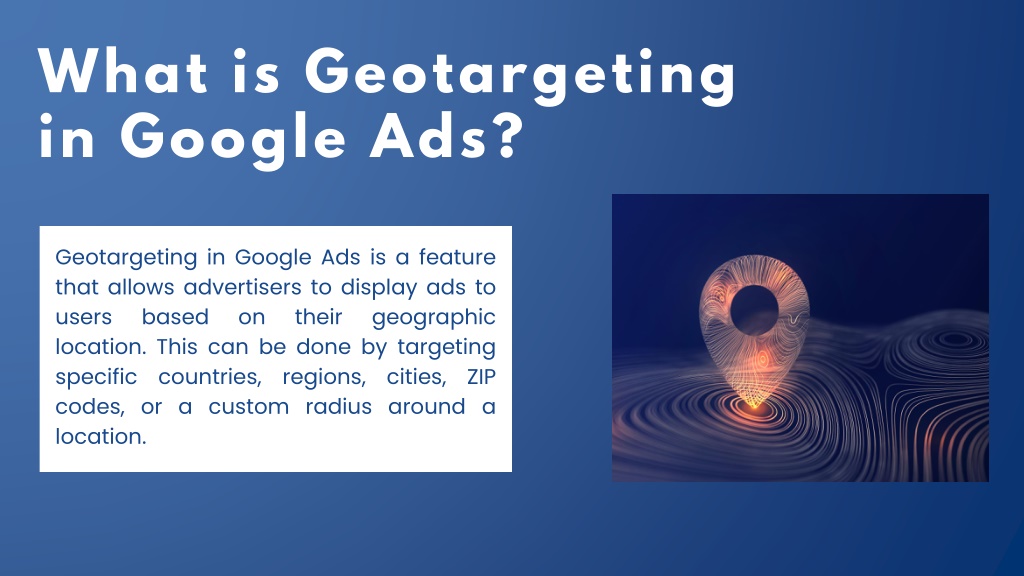 What is Geotargeting in Google Ads?

Geotargeting in Google Ads is a feature that allows advertisers to display ads to users based on their geographic location. This can be done by targeting specific countries, regions, cities, ZIP codes, or a custom radius around a location.